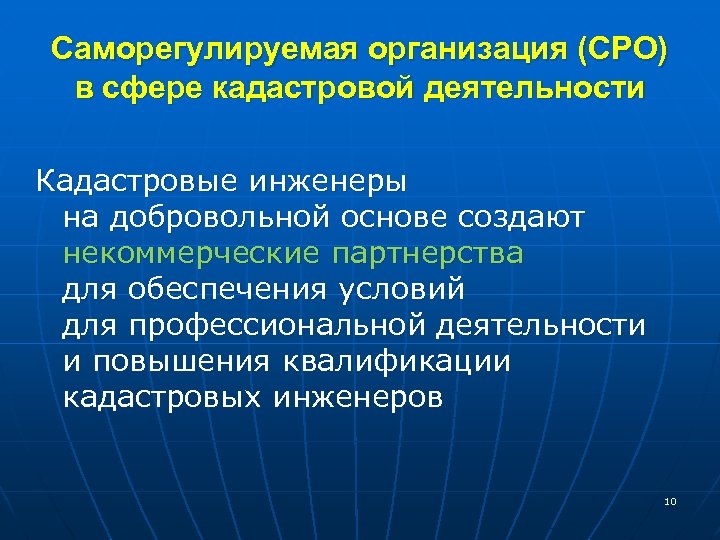 Саморегулируемая организация (СРО) в сфере кадастровой деятельности

Кадастровые инженеры на добровольной основе создают некоммерческие партнерства для обеспечения условий для профессиональной деятельности и повышения квалификации кадастровых инженеров

10